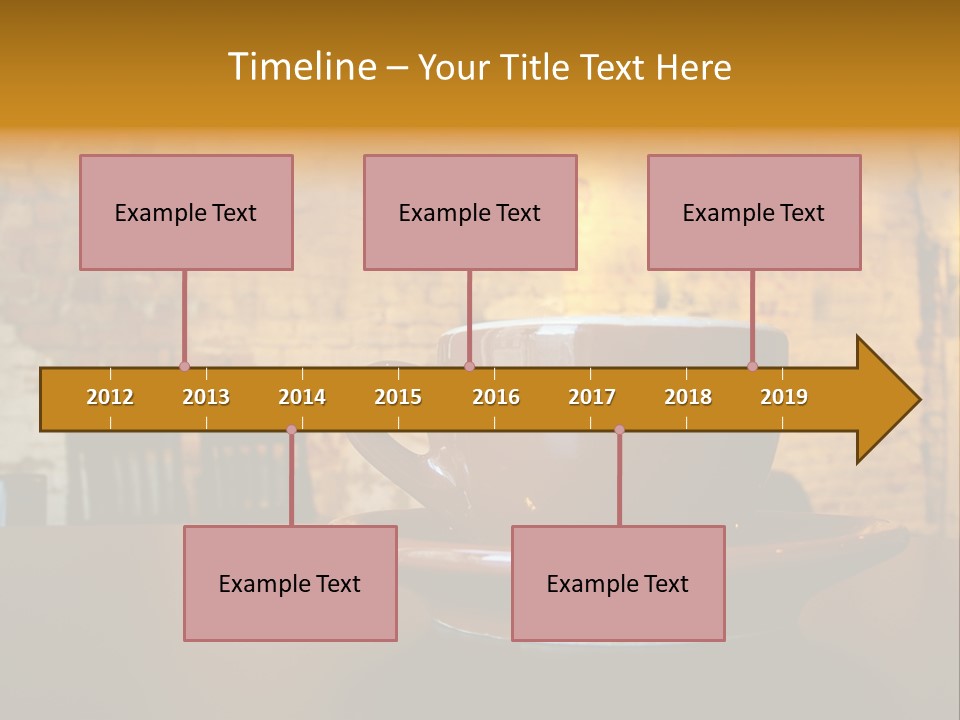 Timeline – Your Title Text Here

Example Text

Example Text

Example Text

2012 2013 2014 2015 2016 2017 2018 2019

Example Text

Example Text